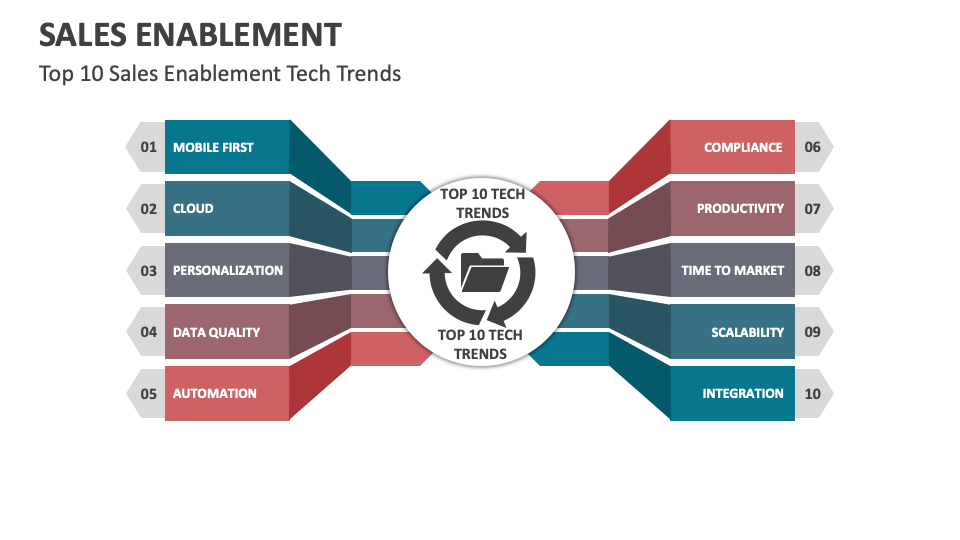 SALES ENABLEMENT

Top 10 Sales Enablement Tech Trends

01 MOBILE FIRST

02 CLOUD

03 PERSONALIZATION

04 DATA QUALITY

05 AUTOMATION

TOP 10 TECH TRENDS

TOP 10 TECH TRENDS

COMPLIANCE 06

PRODUCTIVITY 07

TIME TO MARKET 08

SCALABILITY 09

INTEGRATION 10